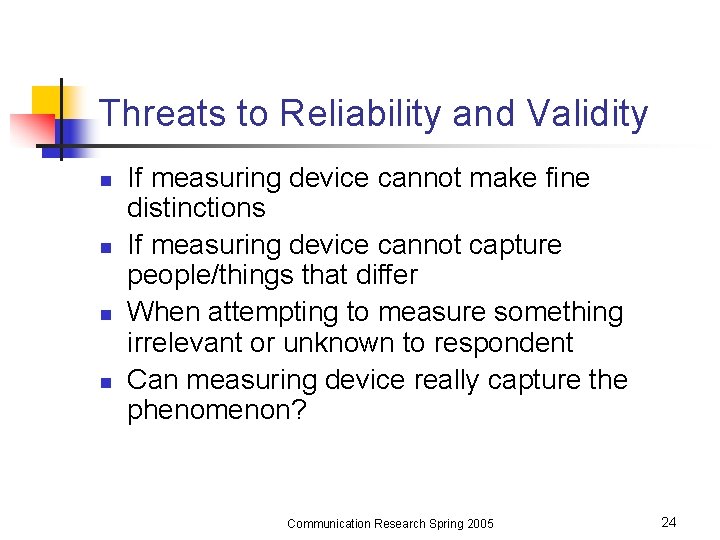 Threats to Reliability and Validity

- If measuring device cannot make fine distinctions
- If measuring device cannot capture people/things that differ
- When attempting to measure something irrelevant or unknown to respondent
- Can measuring device really capture the phenomenon?

Communication Research Spring 2005

24